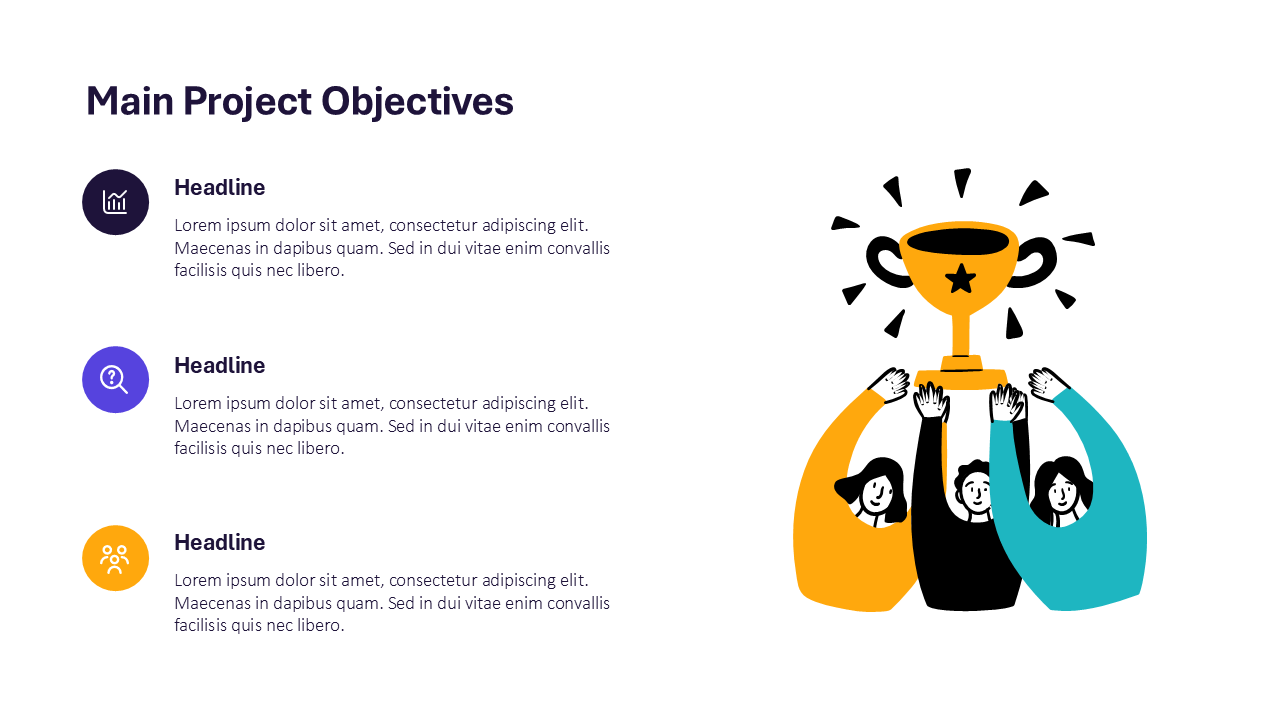 Main Project Objectives

Headline

Lorem ipsum dolor sit amet, consectetur adipiscing elit. Maecenas in dapibus quam. Sed in dui vitae enim convallis facilisis quis nec libero.

Headline

Lorem ipsum dolor sit amet, consectetur adipiscing elit. Maecenas in dapibus quam. Sed in dui vitae enim convallis facilisis quis nec libero.

Headline

Lorem ipsum dolor sit amet, consectetur adipiscing elit. Maecenas in dapibus quam. Sed in dui vitae enim convallis facilisis quis nec libero.